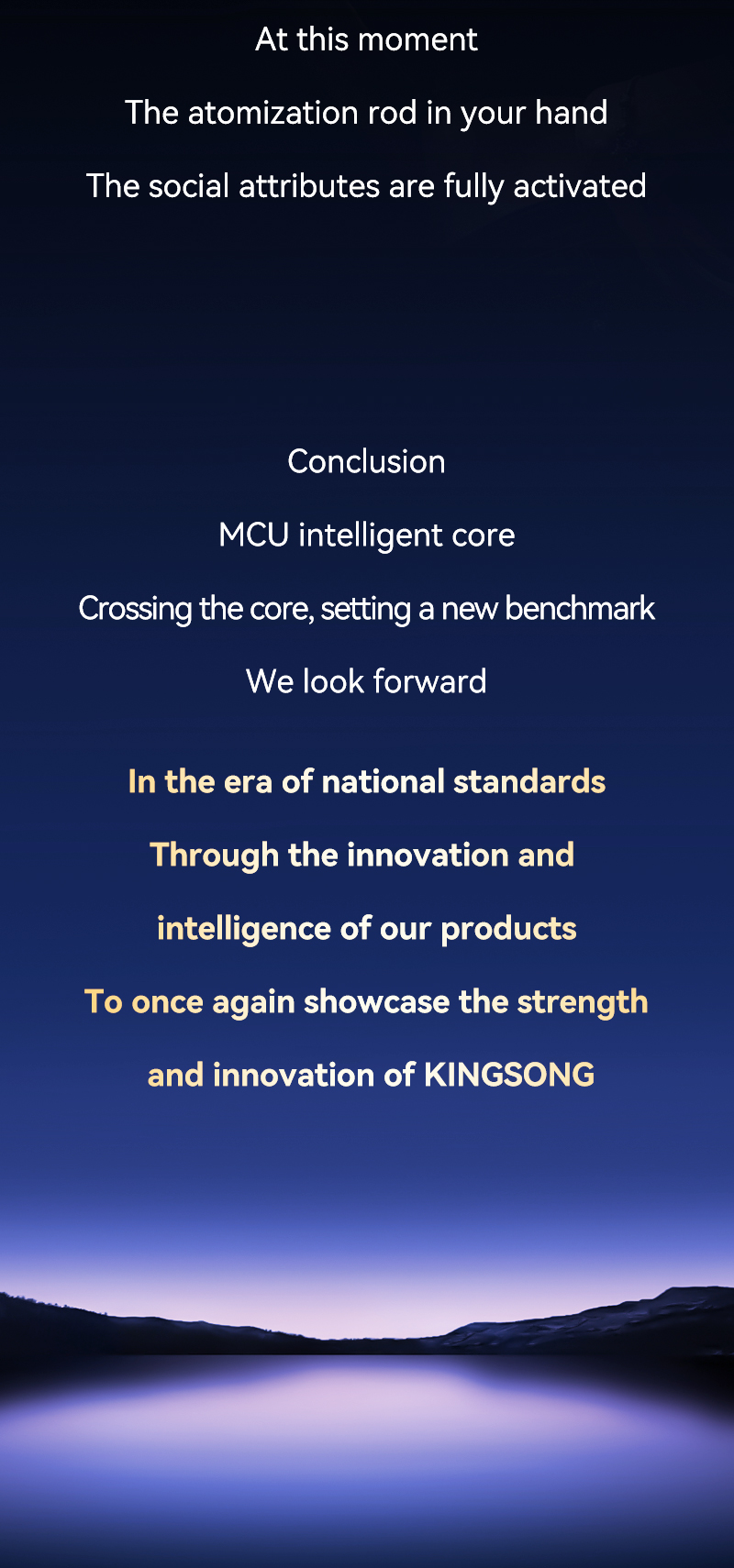 At this moment

The atomization rod in your hand

The social attributes are fully activated

Conclusion

MCU intelligent core

Crossing the core, setting a new benchmark

We look forward

In the era of national standards

Through the innovation and

intelligence of our products

To once again showcase the strength

and innovation of KINGSONG